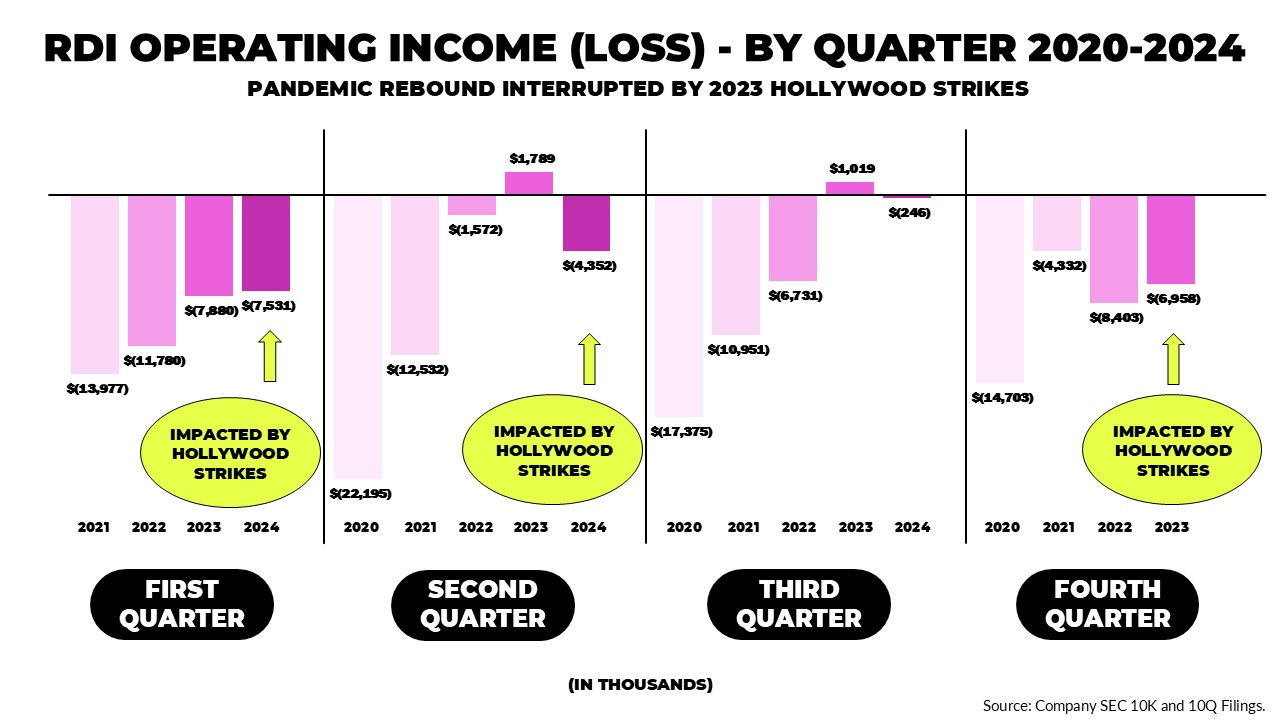 RDI OPERATING INCOME (LOSS) - BY QUARTER 2020-2024

PANDEMIC REBOUND INTERRUPTED BY 2023 HOLLYWOOD STRIKES

$(13,977)
$(11,780)
$(7,880)
$(7,531)

IMPACTED BY HOLLYWOOD STRIKES

2021 2022 2023 2024

FIRST QUARTER

$(22,195)
$(12,532)
$(1,572)
$1,789
$(4,352)

IMPACTED BY HOLLYWOOD STRIKES

2020 2021 2022 2023 2024

SECOND QUARTER

$(17,375)
$(10,951)
$(6,731)
$1,019
$(246)

2020 2021 2022 2023 2024

THIRD QUARTER

$(14,703)
$(4,332)
$(8,403)
$(6,958)

IMPACTED BY HOLLYWOOD STRIKES

2020 2021 2022 2023

FOURTH QUARTER

(IN THOUSANDS)

Source: Company SEC 10K and 10Q Filings.